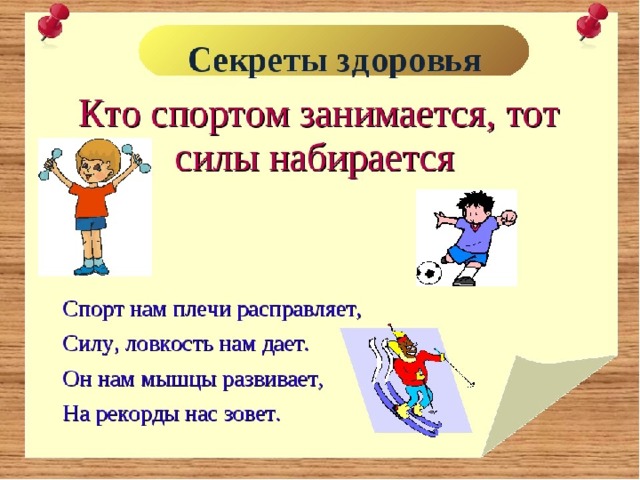 Секреты здоровья

Кто спортом занимается, тот силы набирается

Спорт нам плечи расправляет,
Силу, ловкость нам дает.
Он нам мышцы развивает,
На рекорды нас зовет.